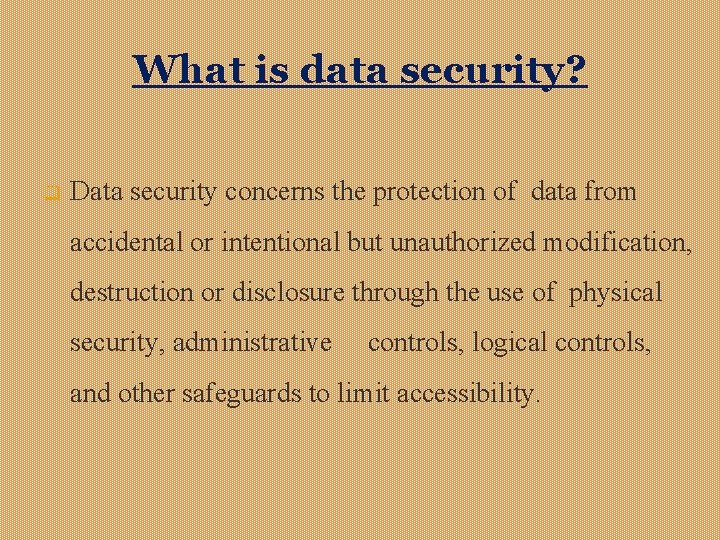 What is data security?

Data security concerns the protection of data from accidental or intentional but unauthorized modification, destruction or disclosure through the use of physical security, administrative controls, logical controls, and other safeguards to limit accessibility.